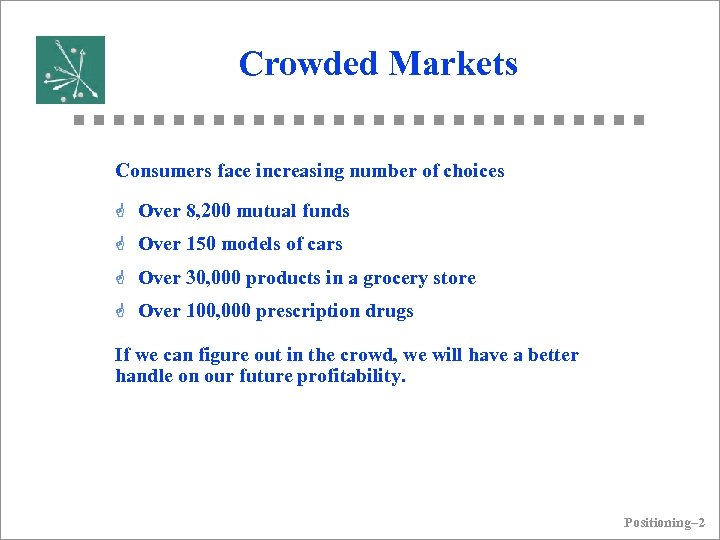 Crowded Markets

Consumers face increasing number of choices

Over 8,200 mutual funds

Over 150 models of cars

Over 30,000 products in a grocery store

Over 100,000 prescription drugs

If we can figure out in the crowd, we will have a better handle on our future profitability.

Positioning–2